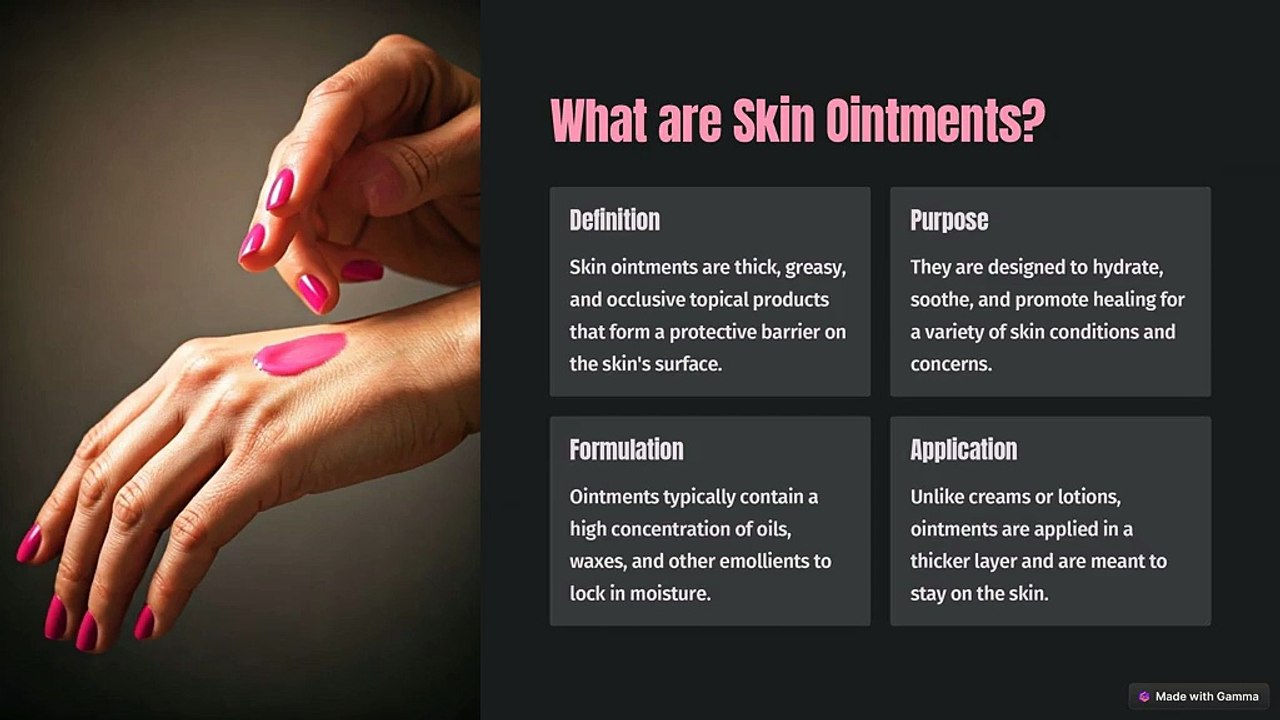 What are Skin Ointments?

Definition

Skin ointments are thick, greasy, and occlusive topical products that form a protective barrier on the skin's surface.

Purpose

They are designed to hydrate, soothe, and promote healing for a variety of skin conditions and concerns.

Formulation

Ointments typically contain a high concentration of oils, waxes, and other emollients to lock in moisture.

Application

Unlike creams or lotions, ointments are applied in a thicker layer and are meant to stay on the skin.

Made with Gamma